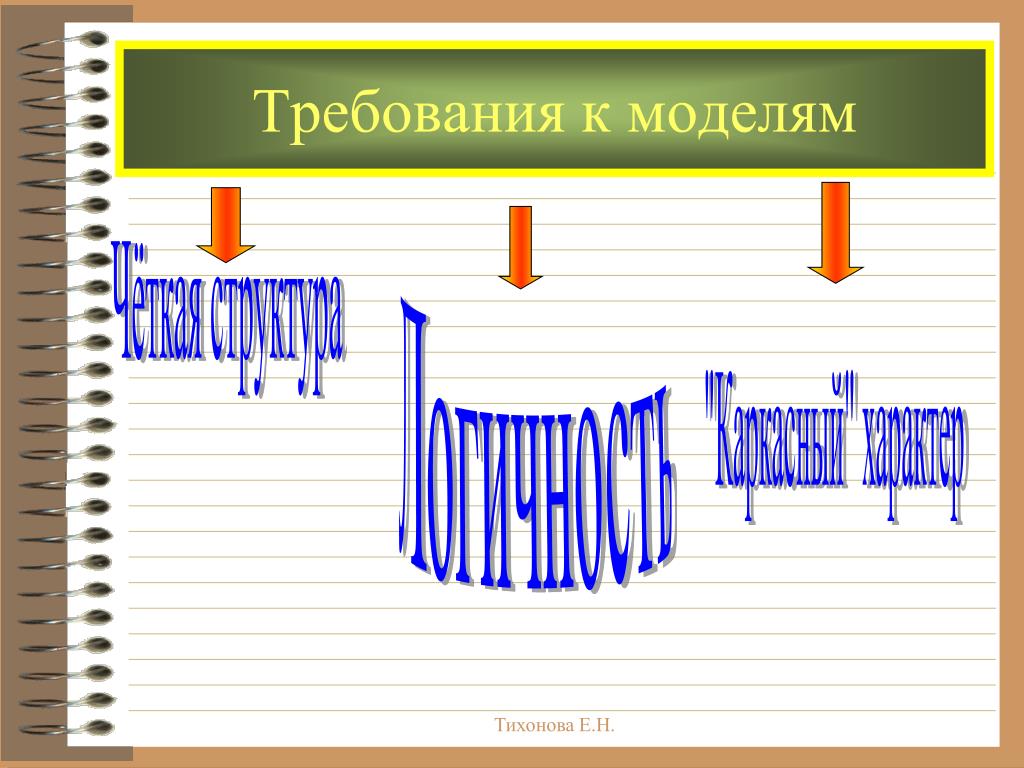 Требования к моделям

Чёткая структура

Логичность

"Каркасный" характер

Тихонова Е.Н.